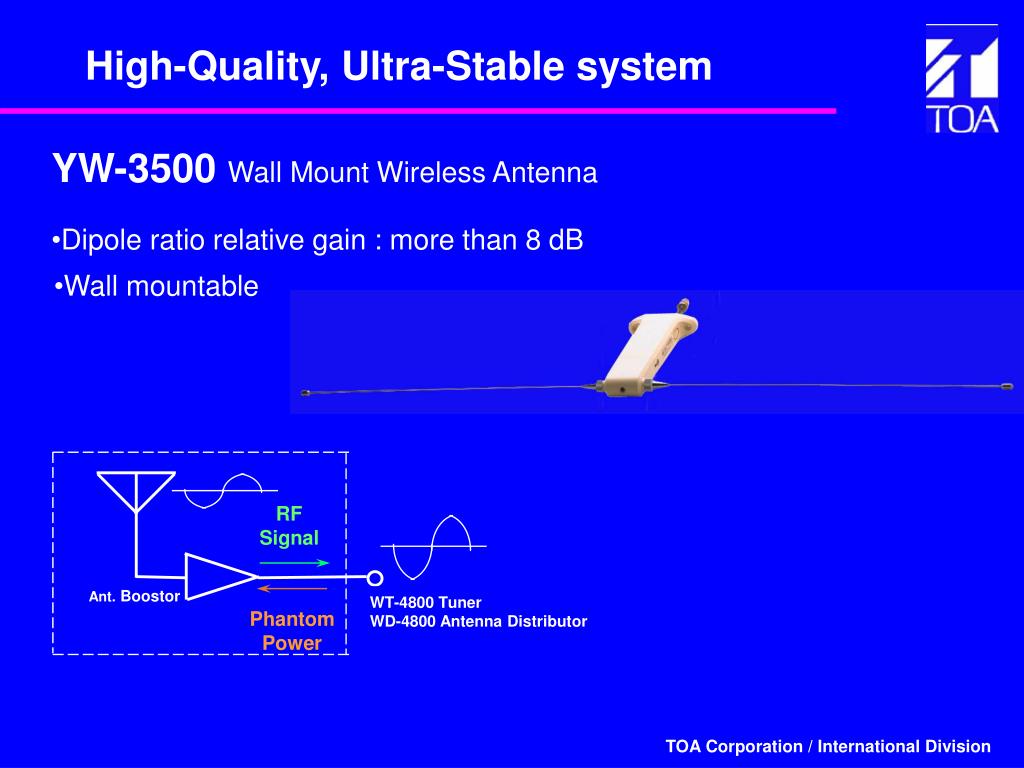 High-Quality, Ultra-Stable system

TOA

YW-3500 Wall Mount Wireless Antenna

•Dipole ratio relative gain : more than 8 dB

•Wall mountable

RF Signal

Ant. Boostor

Phantom Power

WT-4800 Tuner
WD-4800 Antenna Distributor

TOA Corporation / International Division